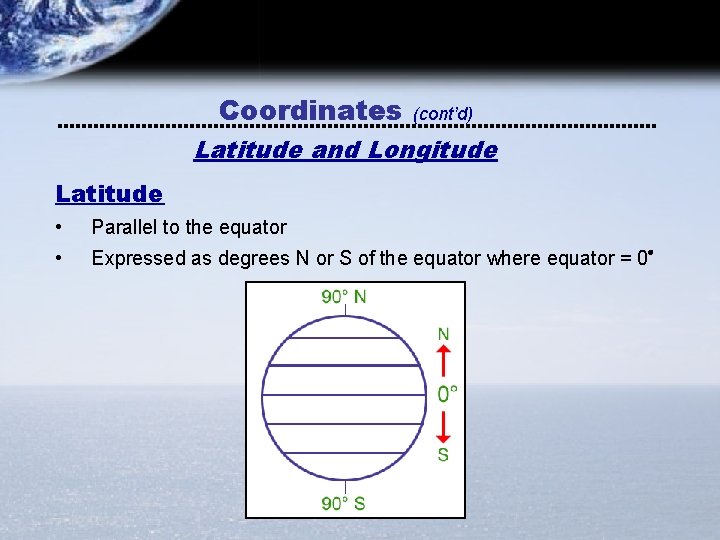 Coordinates (cont'd)

Latitude and Longitude

Latitude

• Parallel to the equator

• Expressed as degrees N or S of the equator where equator = 0°

90° N

N

0°

S

90° S